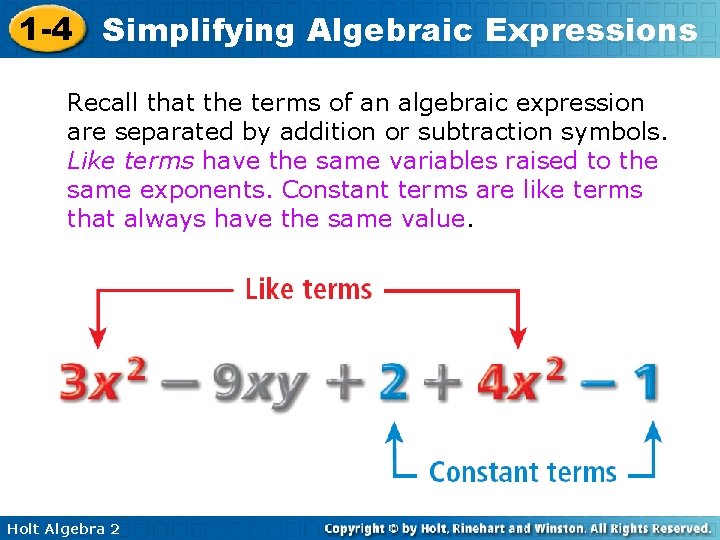 1-4 Simplifying Algebraic Expressions

Recall that the terms of an algebraic expression are separated by addition or subtraction symbols. Like terms have the same variables raised to the same exponents. Constant terms are like terms that always have the same value.

Like terms

$3x^2 - 9xy + 2 + 4x^2 - 1$

Constant terms

Holt Algebra 2

Copyright © by Holt, Rinehart and Winston. All Rights Reserved.